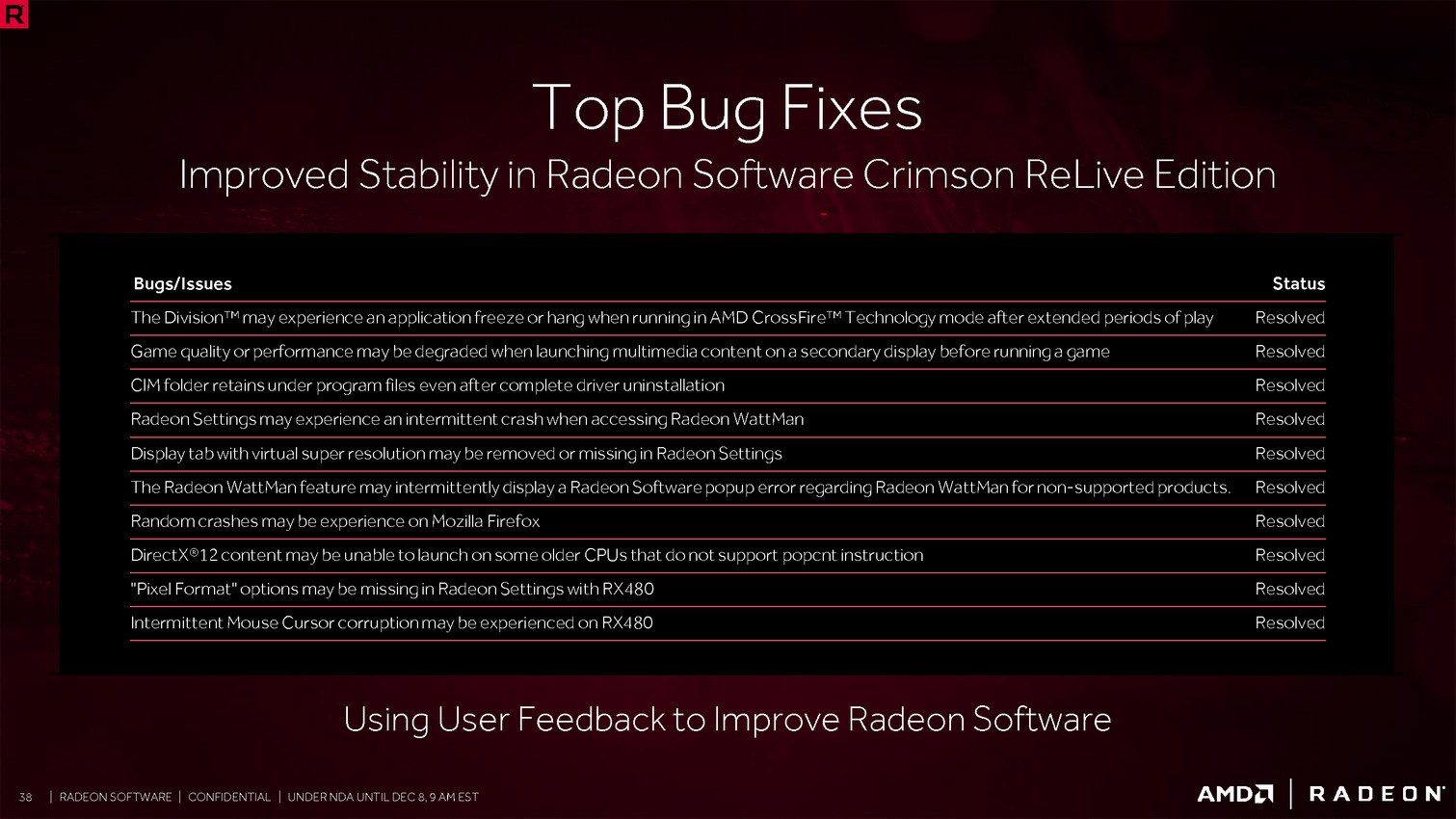 R

Top Bug Fixes

Improved Stability in Radeon Software Crimson ReLive Edition

| Bugs/Issues | Status |
|---|---|
| The Division™ may experience an application freeze or hang when running in AMD CrossFire™ Technology mode after extended periods of play | Resolved |
| Game quality or performance may be degraded when launching multimedia content on a secondary display before running a game | Resolved |
| CIM folder retains under program files even after complete driver uninstallation | Resolved |
| Radeon Settings may experience an intermittent crash when accessing Radeon WattMan | Resolved |
| Display tab with virtual super resolution may be removed or missing in Radeon Settings | Resolved |
| The Radeon WattMan feature may intermittently display a Radeon Software popup error regarding Radeon WattMan for non-supported products. | Resolved |
| Random crashes may be experience on Mozilla Firefox | Resolved |
| DirectX®12 content may be unable to launch on some older CPUs that do not support popcnt instruction | Resolved |
| "Pixel Format" options may be missing in Radeon Settings with RX480 | Resolved |
| Intermittent Mouse Cursor corruption may be experienced on RX480 | Resolved |

Using User Feedback to Improve Radeon Software

38 | RADEON SOFTWARE | CONFIDENTIAL | UNDER NDA UNTIL DEC 8, 9 AM EST

AMD | RADEON